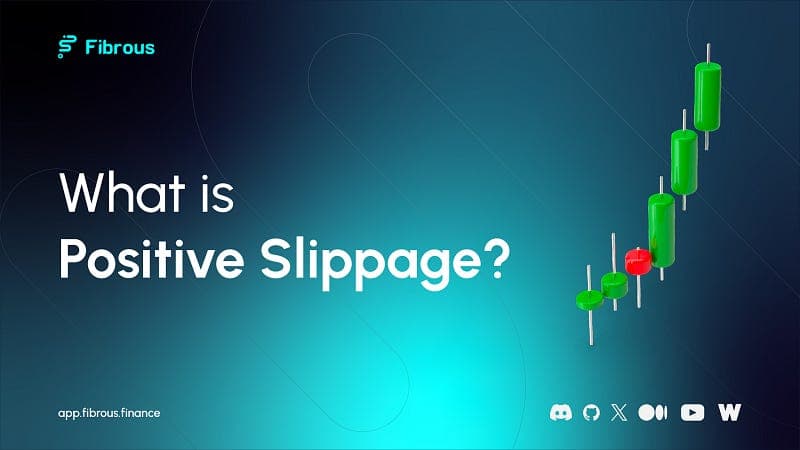 Fibrous

What is
Positive Slippage?

app.fibrous.finance